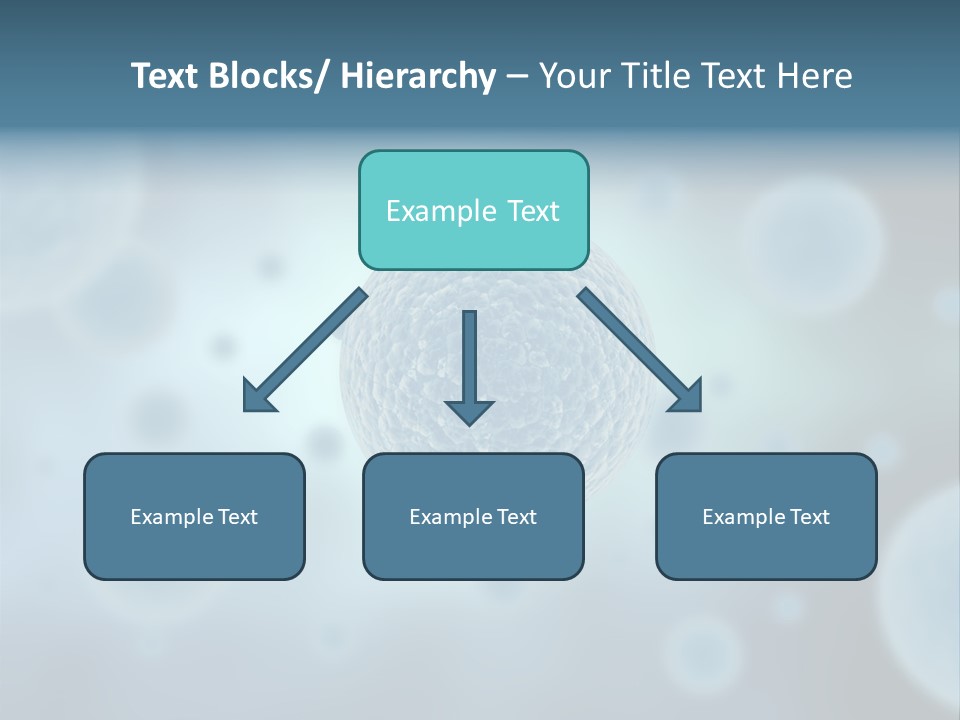 Text Blocks/ Hierarchy – Your Title Text Here

Example Text

Example Text

Example Text

Example Text